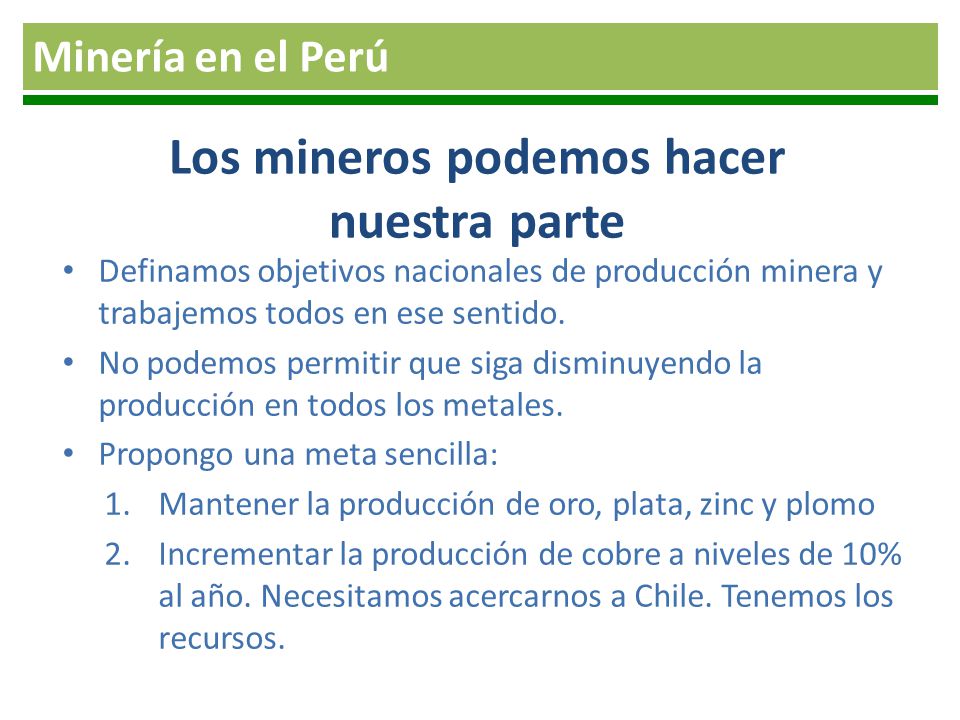 Minería en el Perú

Los mineros podemos hacer nuestra parte

• Definamos objetivos nacionales de producción minera y trabajemos todos en ese sentido.
• No podemos permitir que siga disminuyendo la producción en todos los metales.
• Propongo una meta sencilla:
1. Mantener la producción de oro, plata, zinc y plomo
2. Incrementar la producción de cobre a niveles de 10% al año. Necesitamos acercarnos a Chile. Tenemos los recursos.